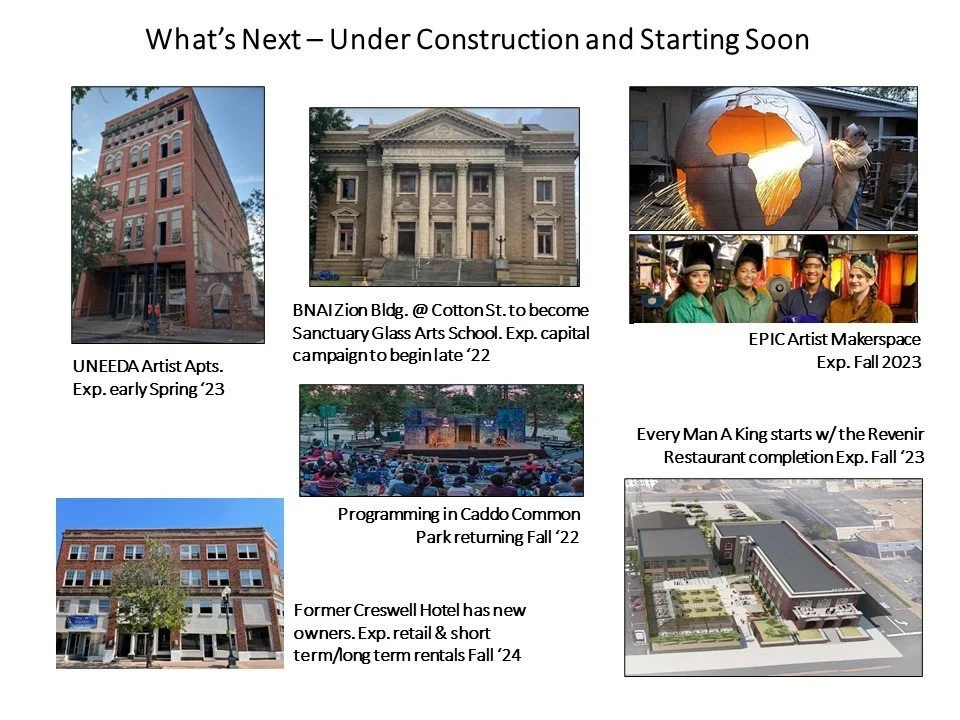 What's Next – Under Construction and Starting Soon

UNEEDA Artist Apts.
Exp. early Spring '23

BNAI Zion Bldg. @ Cotton St. to become Sanctuary Glass Arts School. Exp. capital campaign to begin late '22

EPIC Artist Makerspace
Exp. Fall 2023

Programming in Caddo Common Park returning Fall '22

Every Man A King starts w/ the Revenir Restaurant completion Exp. Fall '23

Former Creswell Hotel has new owners. Exp. retail & short term/long term rentals Fall '24